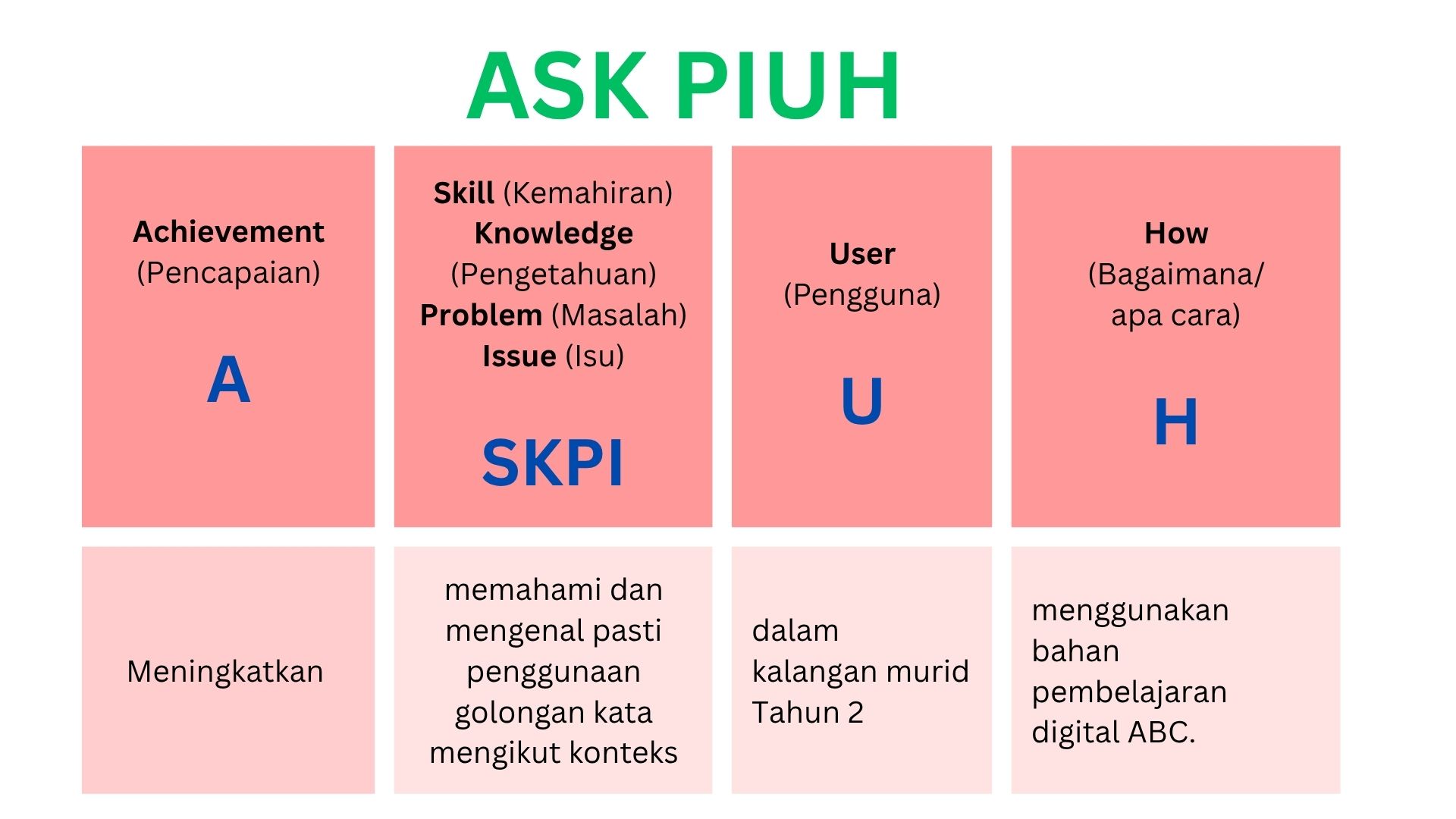 ASK PIUH

| Achievement (Pencapaian) A | Skill (Kemahiran) Knowledge (Pengetahuan) Problem (Masalah) Issue (Isu) SKPI | User (Pengguna) U | How (Bagaimana/ apa cara) H |
|---|---|---|---|
| Meningkatkan | memahami dan mengenal pasti penggunaan golongan kata mengikut konteks | dalam kalangan murid Tahun 2 | menggunakan bahan pembelajaran digital ABC. |